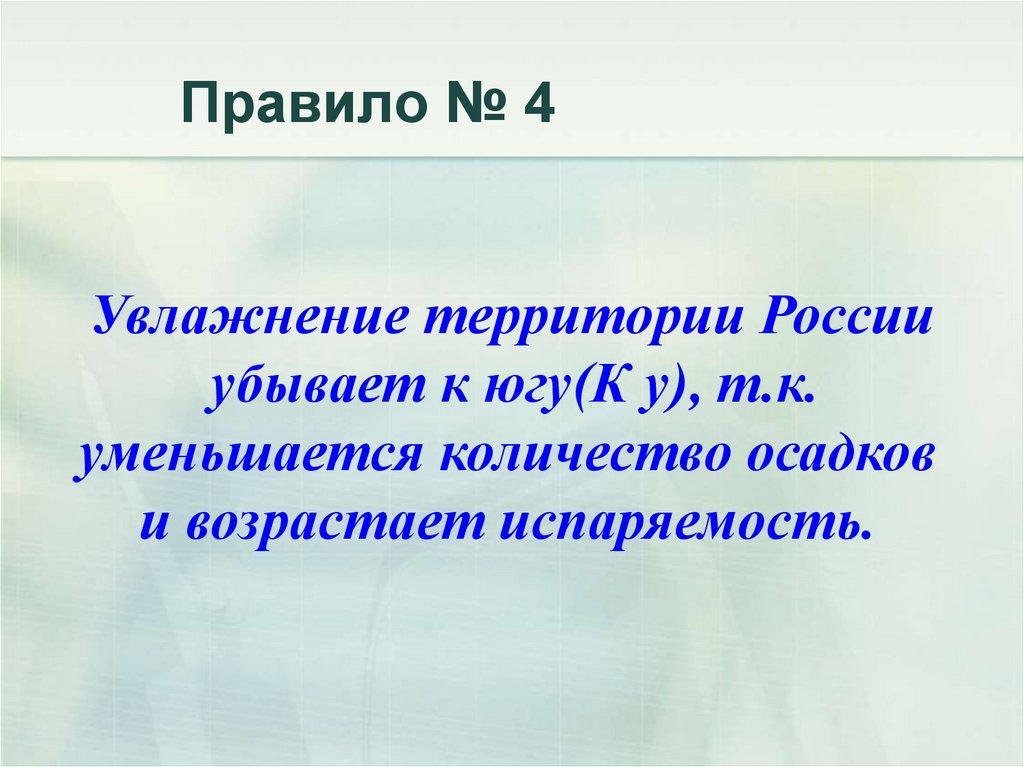 Правило № 4

Увлажнение территории России убывает к югу(К у), т.к. уменьшается количество осадков и возрастает испаряемость.